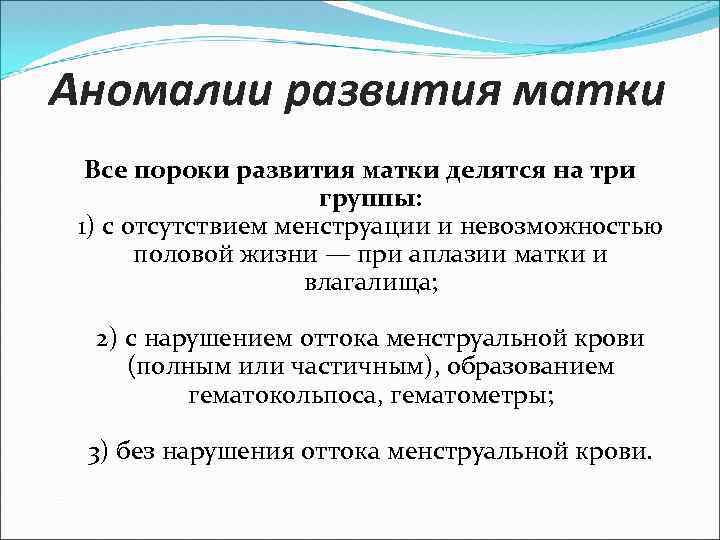 Аномалии развития матки

Все пороки развития матки делятся на три группы:
1) с отсутствием менструации и невозможностью половой жизни — при аплазии матки и влагалища;

2) с нарушением оттока менструальной крови (полным или частичным), образованием гематокольпоса, гематометры;

3) без нарушения оттока менструальной крови.